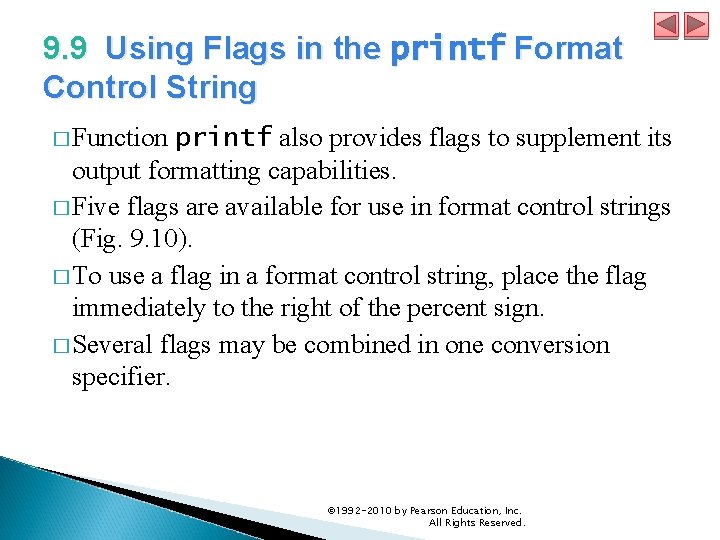 9.9 Using Flags in the printf Format Control String

□ Function printf also provides flags to supplement its output formatting capabilities.

□ Five flags are available for use in format control strings (Fig. 9.10).

□ To use a flag in a format control string, place the flag immediately to the right of the percent sign.

□ Several flags may be combined in one conversion specifier.

©1992-2010 by Pearson Education, Inc. All Rights Reserved.